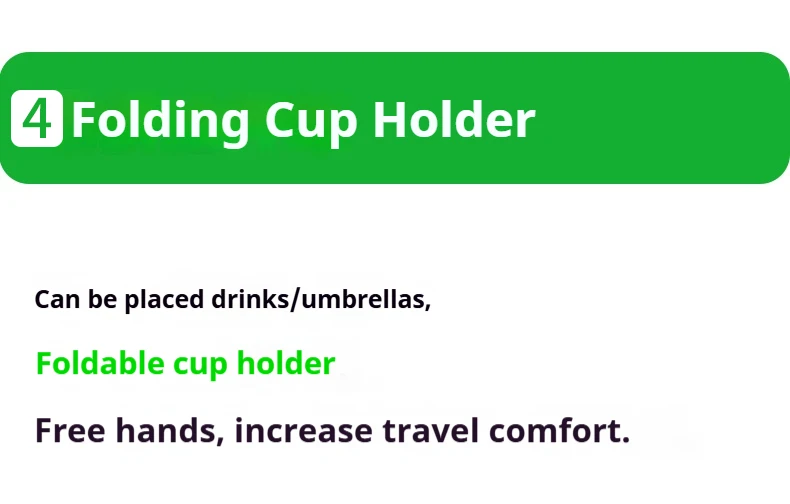 4 Folding Cup Holder

Can be placed drinks/umbrellas,

Foldable cup holder

Free hands, increase travel comfort.